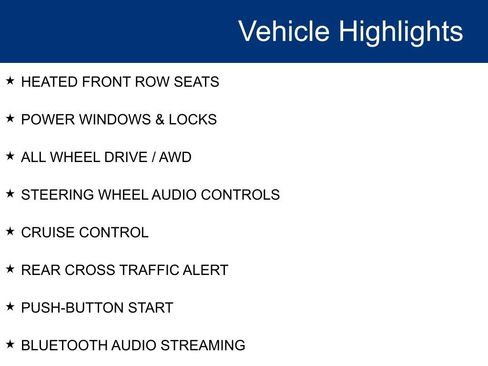 Vehicle Highlights

★ HEATED FRONT ROW SEATS

★ POWER WINDOWS & LOCKS

★ ALL WHEEL DRIVE / AWD

★ STEERING WHEEL AUDIO CONTROLS

★ CRUISE CONTROL

★ REAR CROSS TRAFFIC ALERT

★ PUSH-BUTTON START

★ BLUETOOTH AUDIO STREAMING